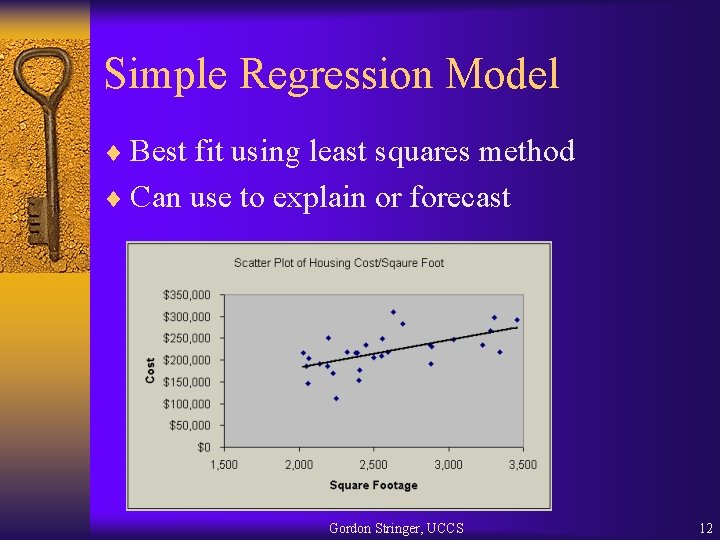 Simple Regression Model

♦ Best fit using least squares method
♦ Can use to explain or forecast

Scatter Plot of Housing Cost/Sqaure Foot

$350,000
$300,000
$250,000
$200,000
$150,000
$100,000
$50,000
$0

Cost

1,500 2,000 2,500 3,000 3,500

Square Footage

Gordon Stringer, UCCS

12